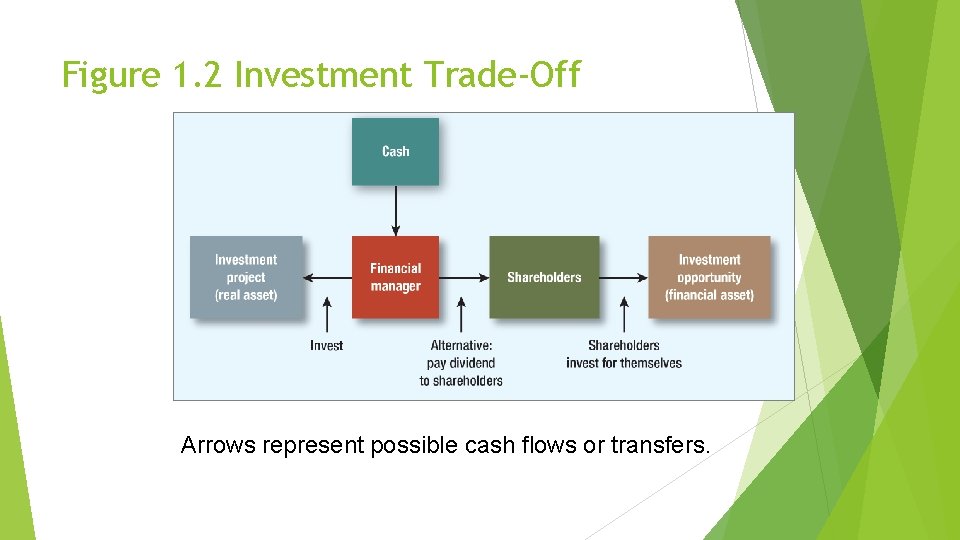 Figure 1.2 Investment Trade-Off

Cash

Investment project (real asset)

Financial manager

Shareholders

Investment opportunity (financial asset)

Invest

Alternative: pay dividend to shareholders

Shareholders invest for themselves

Arrows represent possible cash flows or transfers.